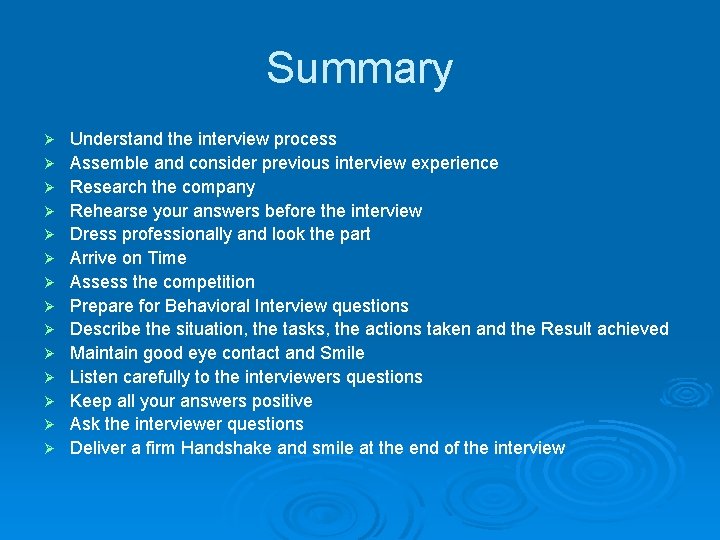 Summary

➢ Understand the interview process
➢ Assemble and consider previous interview experience
➢ Research the company
➢ Rehearse your answers before the interview
➢ Dress professionally and look the part
➢ Arrive on Time
➢ Assess the competition
➢ Prepare for Behavioral Interview questions
➢ Describe the situation, the tasks, the actions taken and the Result achieved
➢ Maintain good eye contact and Smile
➢ Listen carefully to the interviewers questions
➢ Keep all your answers positive
➢ Ask the interviewer questions
➢ Deliver a firm Handshake and smile at the end of the interview